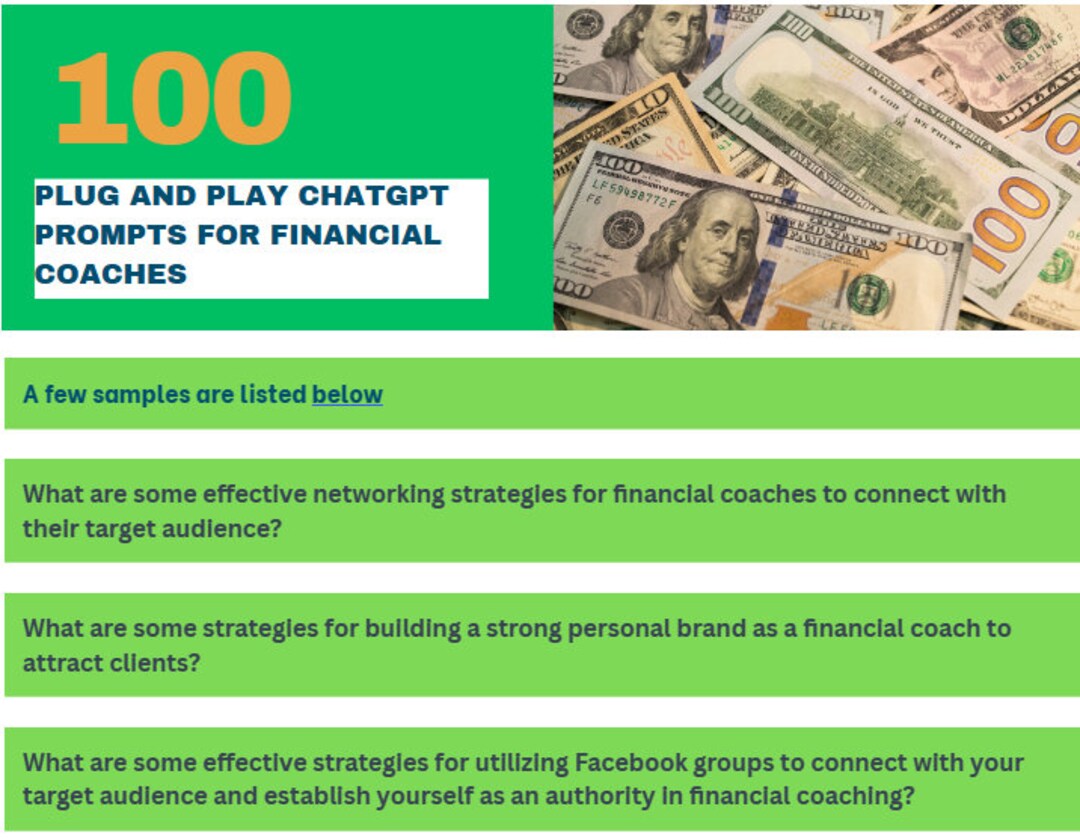 100

PLUG AND PLAY CHATGPT PROMPTS FOR FINANCIAL COACHES

A few samples are listed below

What are some effective networking strategies for financial coaches to connect with their target audience?

What are some strategies for building a strong personal brand as a financial coach to attract clients?

What are some effective strategies for utilizing Facebook groups to connect with your target audience and establish yourself as an authority in financial coaching?